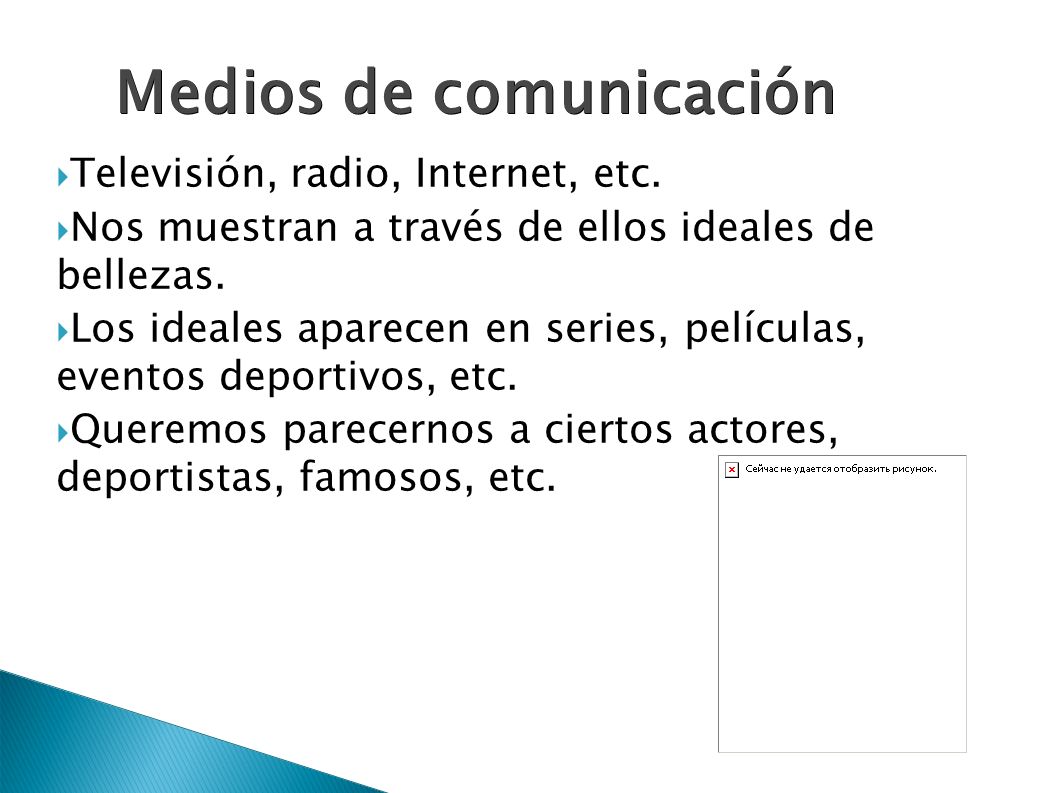 Medios de comunicación

Televisión, radio, Internet, etc.

Nos muestran a través de ellos ideales de bellezas.

Los ideales aparecen en series, películas, eventos deportivos, etc.

Queremos parecernos a ciertos actores, deportistas, famosos, etc.

Сейчас не удается отобразить рисунок.